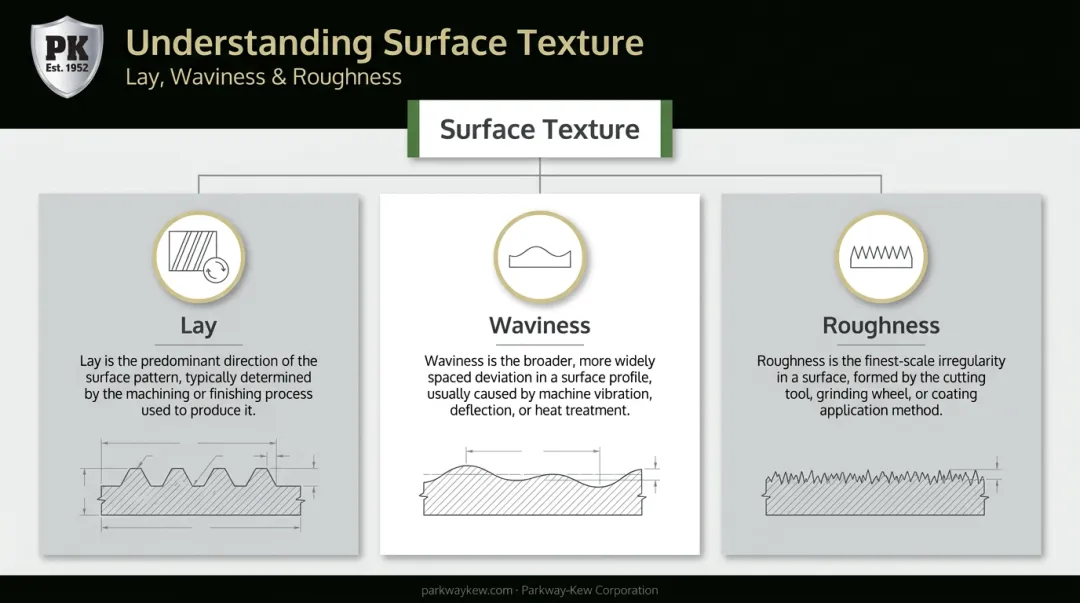 PK
Est. 1952

Understanding Surface Texture
Lay, Waviness & Roughness

Surface Texture

Lay

Lay is the predominant direction of the surface pattern, typically determined by the machining or finishing process used to produce it.

Waviness

Waviness is the broader, more widely spaced deviation in a surface profile, usually caused by machine vibration, deflection, or heat treatment.

Roughness

Roughness is the finest-scale irregularity in a surface, formed by the cutting tool, grinding wheel, or coating application method.

parkwaykew.com · Parkway-Kew Corporation